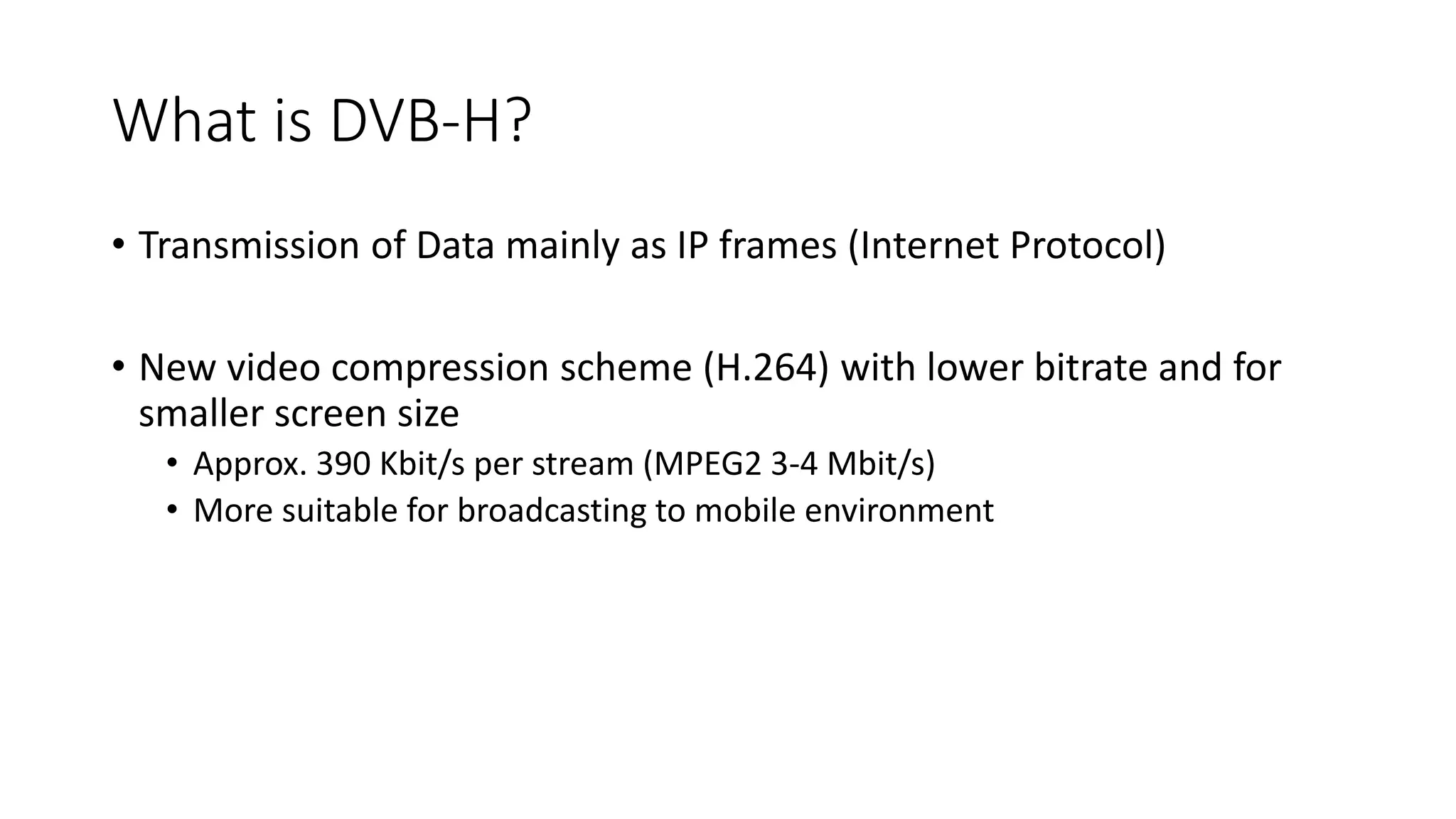 What is DVB-H?

• Transmission of Data mainly as IP frames (Internet Protocol)

• New video compression scheme (H.264) with lower bitrate and for smaller screen size
  • Approx. 390 Kbit/s per stream (MPEG2 3-4 Mbit/s)
  • More suitable for broadcasting to mobile environment